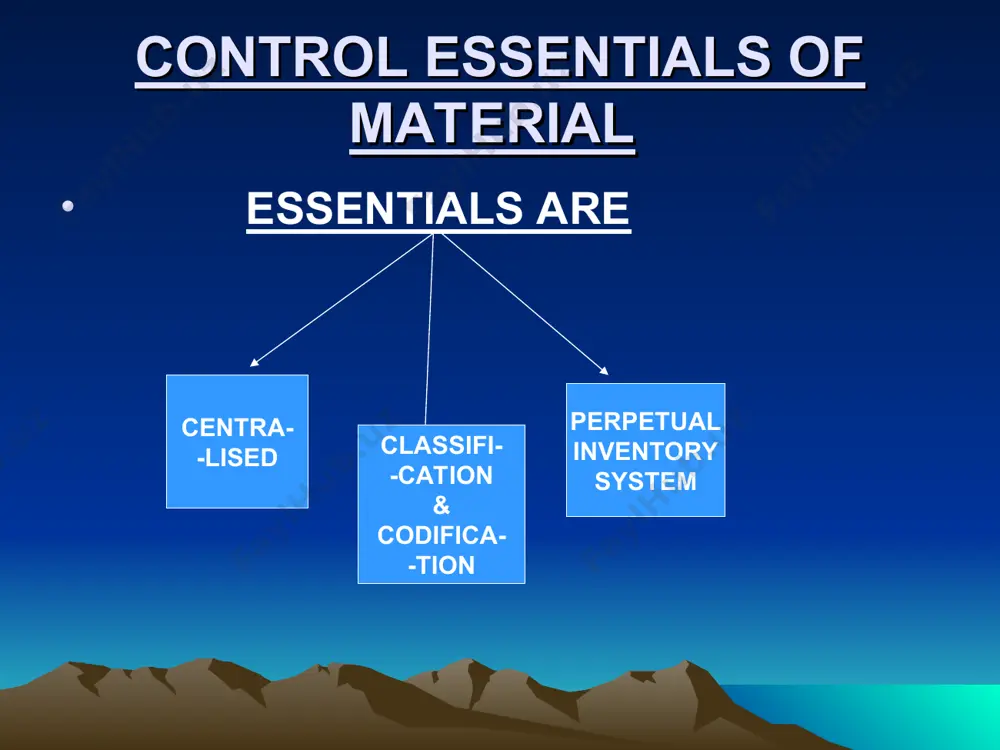 CONTROL ESSENTIALS OF MATERIAL

• ESSENTIALS ARE

CENTRA- -LISED

CLASSIFI- -CATION & CODIFICA- -TION

PERPETUAL INVENTORY SYSTEM